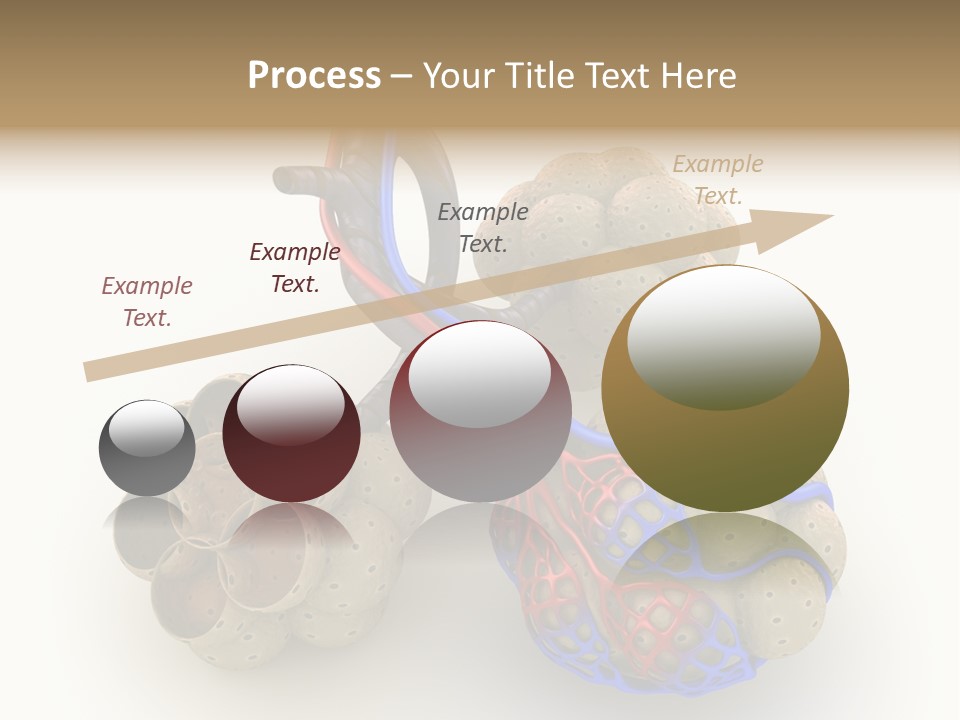 Process – Your Title Text Here

Example Text.

Example Text.

Example Text.

Example Text.